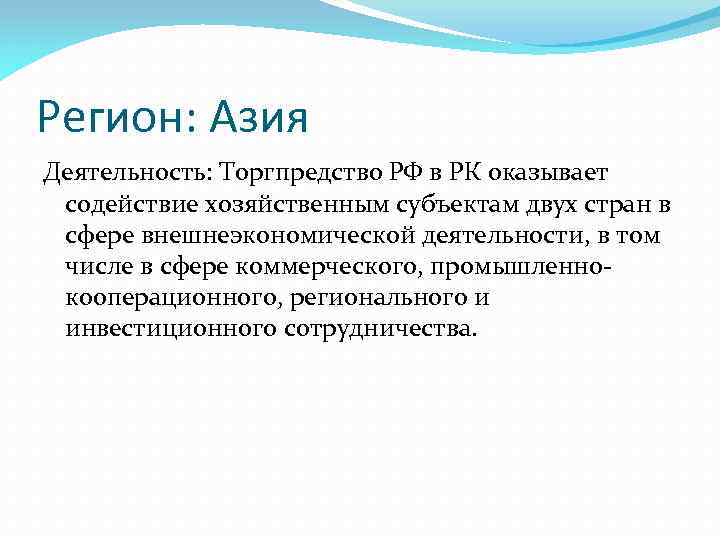 Регион: Азия

Деятельность: Торгпредство РФ в РК оказывает содействие хозяйственным субъектам двух стран в сфере внешнеэкономической деятельности, в том числе в сфере коммерческого, промышленно-кооперационного, регионального и инвестиционного сотрудничества.